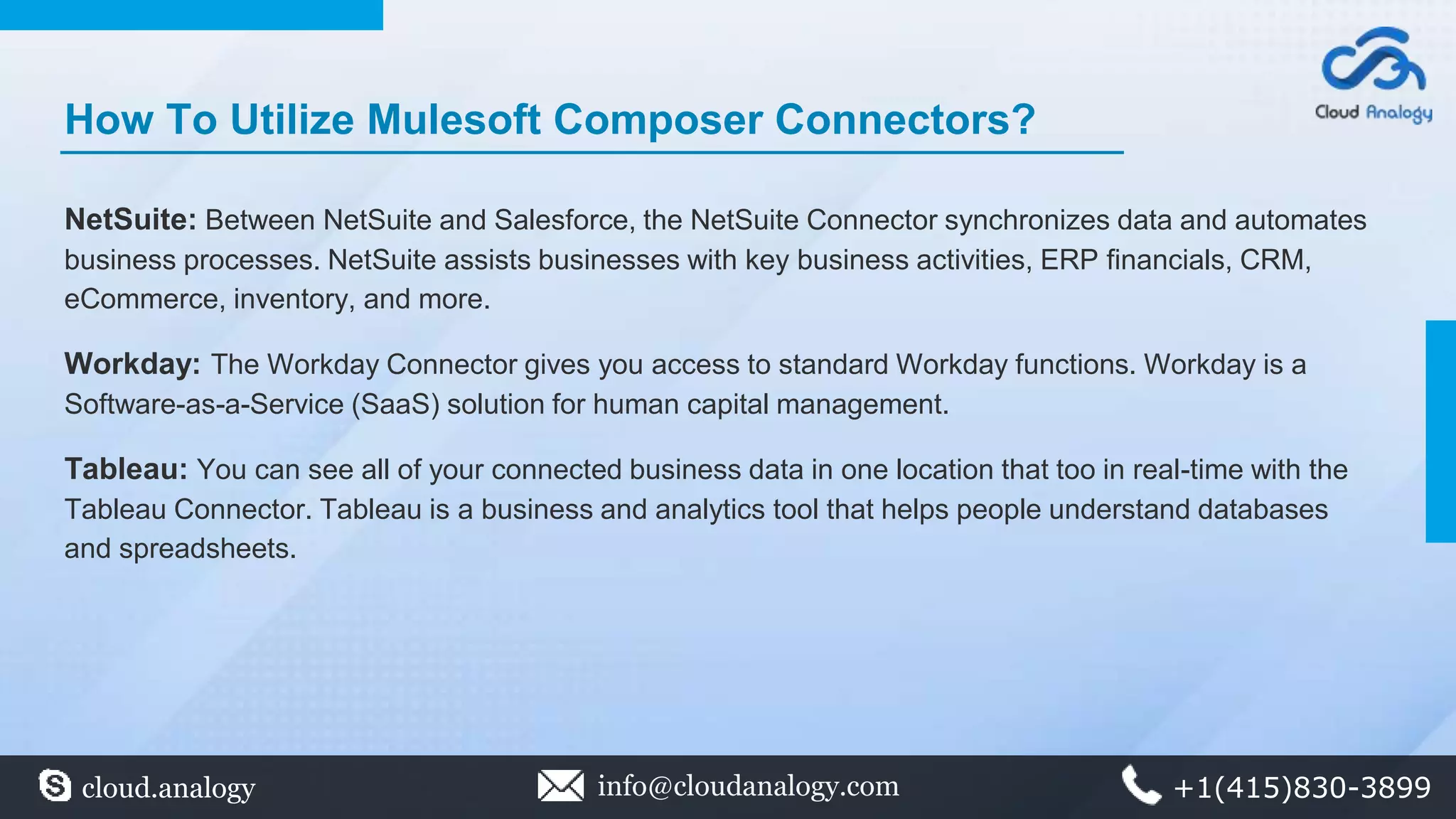 Cloud Analogy

How To Utilize Mulesoft Composer Connectors?

NetSuite: Between NetSuite and Salesforce, the NetSuite Connector synchronizes data and automates business processes. NetSuite assists businesses with key business activities, ERP financials, CRM, eCommerce, inventory, and more.

Workday: The Workday Connector gives you access to standard Workday functions. Workday is a Software-as-a-Service (SaaS) solution for human capital management.

Tableau: You can see all of your connected business data in one location that too in real-time with the Tableau Connector. Tableau is a business and analytics tool that helps people understand databases and spreadsheets.

cloud.analogy info@cloudanalogy.com +1(415)830-3899